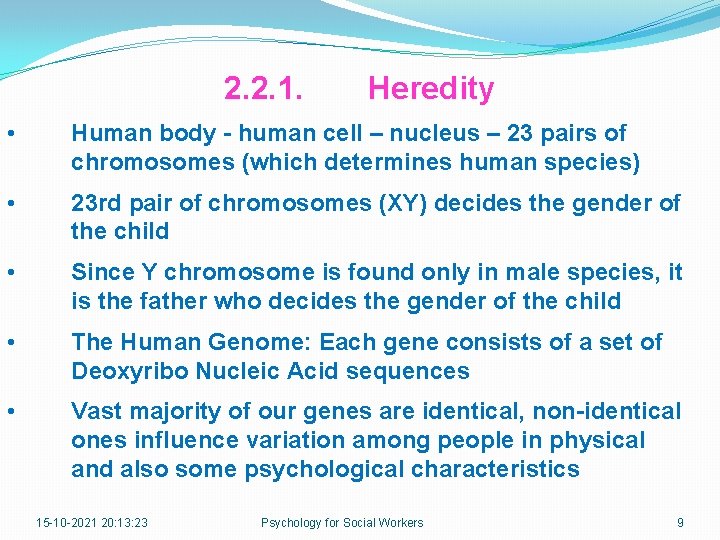 2.2.1. Heredity

• Human body - human cell – nucleus – 23 pairs of chromosomes (which determines human species)

• 23rd pair of chromosomes (XY) decides the gender of the child

• Since Y chromosome is found only in male species, it is the father who decides the gender of the child

• The Human Genome: Each gene consists of a set of Deoxyribo Nucleic Acid sequences

• Vast majority of our genes are identical, non-identical ones influence variation among people in physical and also some psychological characteristics

15-10-2021 20:13:23 Psychology for Social Workers 9